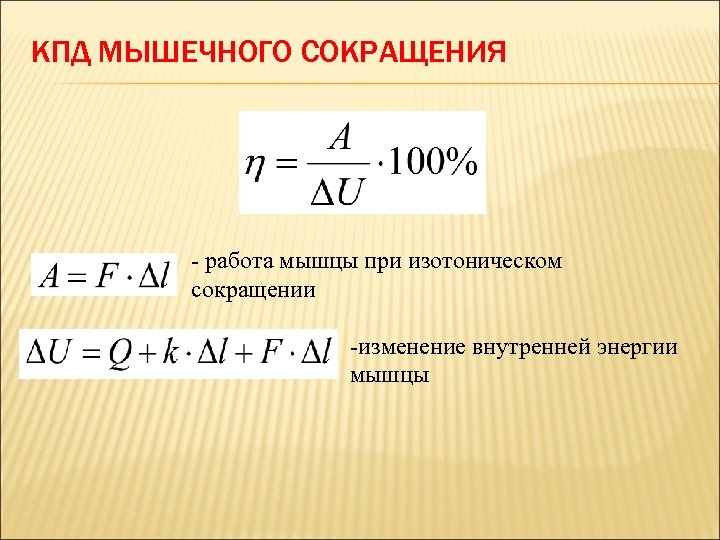 КПД МЫШЕЧНОГО СОКРАЩЕНИЯ

$\eta = \frac{A}{\Delta U} \cdot 100\%$

$A = F \cdot \Delta l$ - работа мышцы при изотоническом сокращении

$\Delta U = Q + k \cdot \Delta l + F \cdot \Delta l$ -изменение внутренней энергии мышцы